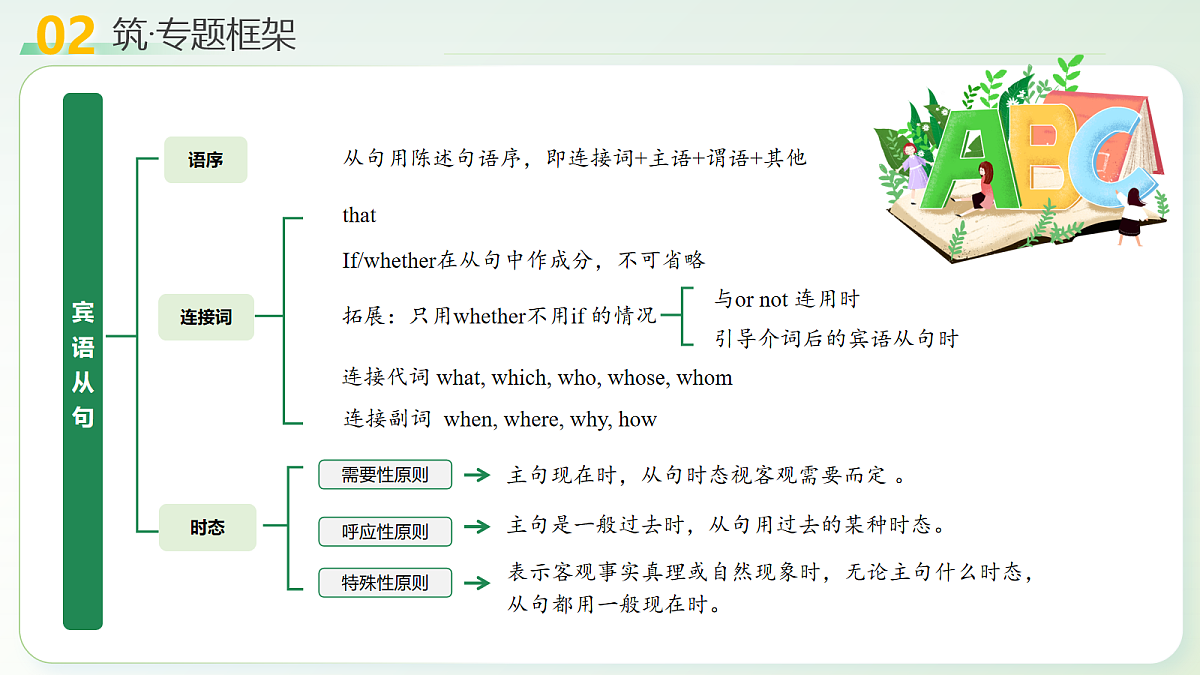 02 筑·专题框架

宾语从句

语序
从句用陈述句语序，即连接词+主语+谓语+其他

连接词
that
If/whether在从句中作成分，不可省略
拓展：只用whether不用if 的情况
与or not 连用时
引导介词后的宾语从句时
连接代词 what, which, who, whose, whom
连接副词 when, where, why, how

时态
需要性原则
主句现在时，从句时态视客观需要而定 。
呼应性原则
主句是一般过去时，从句用过去的某种时态。
特殊性原则
表示客观事实真理或自然现象时，无论主句什么时态，从句都用一般现在时。

ABC